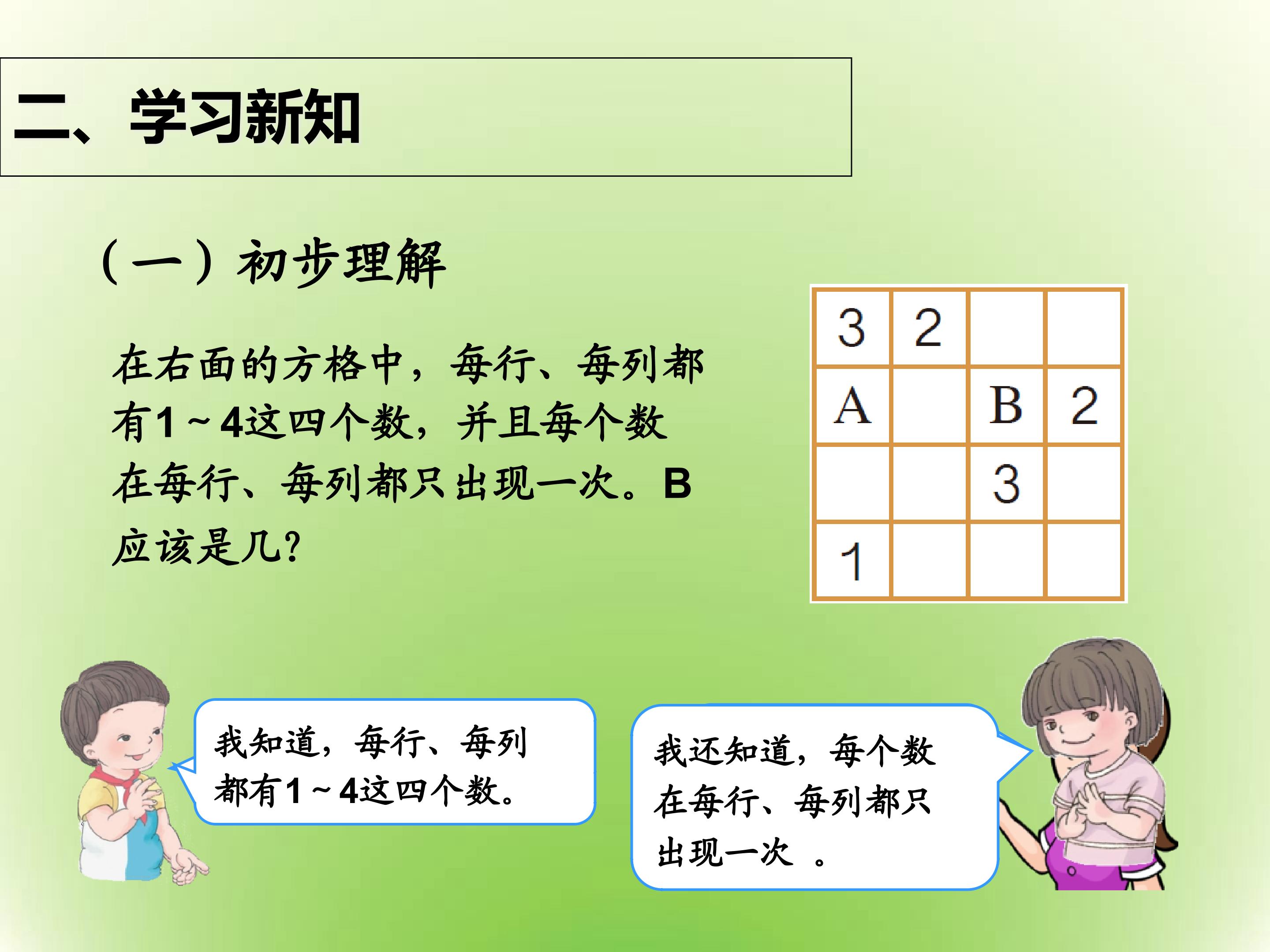 二、学习新知

（一）初步理解

在右面的方格中，每行、每列都有1～4这四个数，并且每个数在每行、每列都只出现一次。B应该是几？

| 3 | 2 |   |   |
|---|---|---|---|
| A |   | B | 2 |
|   |   | 3 |   |
| 1 |   |   |   |

我知道，每行、每列都有1～4这四个数。

我还知道，每个数在每行、每列都只出现一次 。